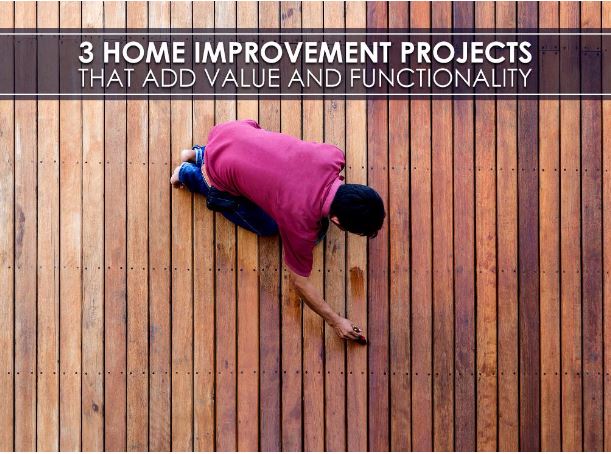 3 HOME IMPROVEMENT PROJECTS
THAT ADD VALUE AND FUNCTIONALITY